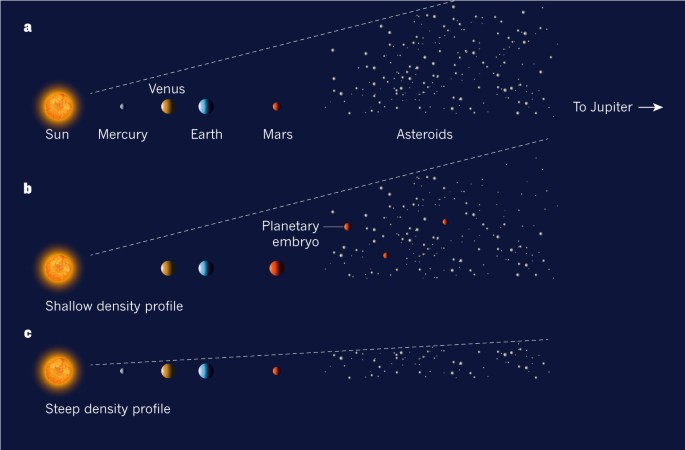 a

Venus

Sun Mercury Earth Mars Asteroids

To Jupiter →

b

Planetary embryo

Shallow density profile

c

Steep density profile